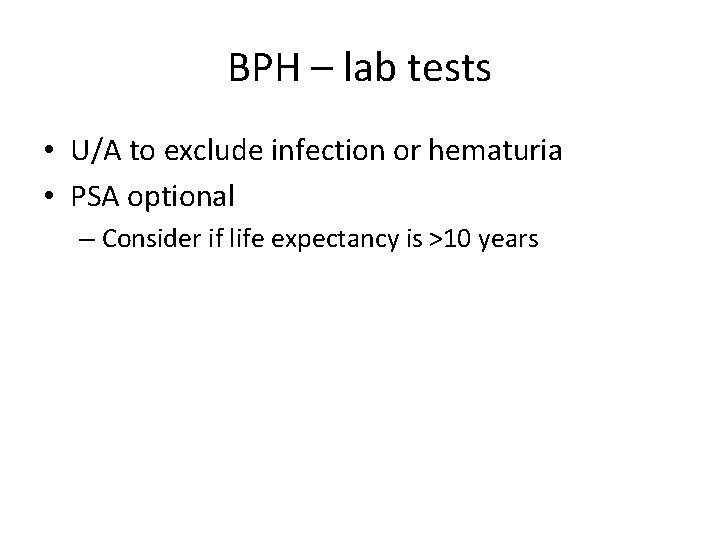 BPH – lab tests

• U/A to exclude infection or hematuria
• PSA optional
– Consider if life expectancy is >10 years